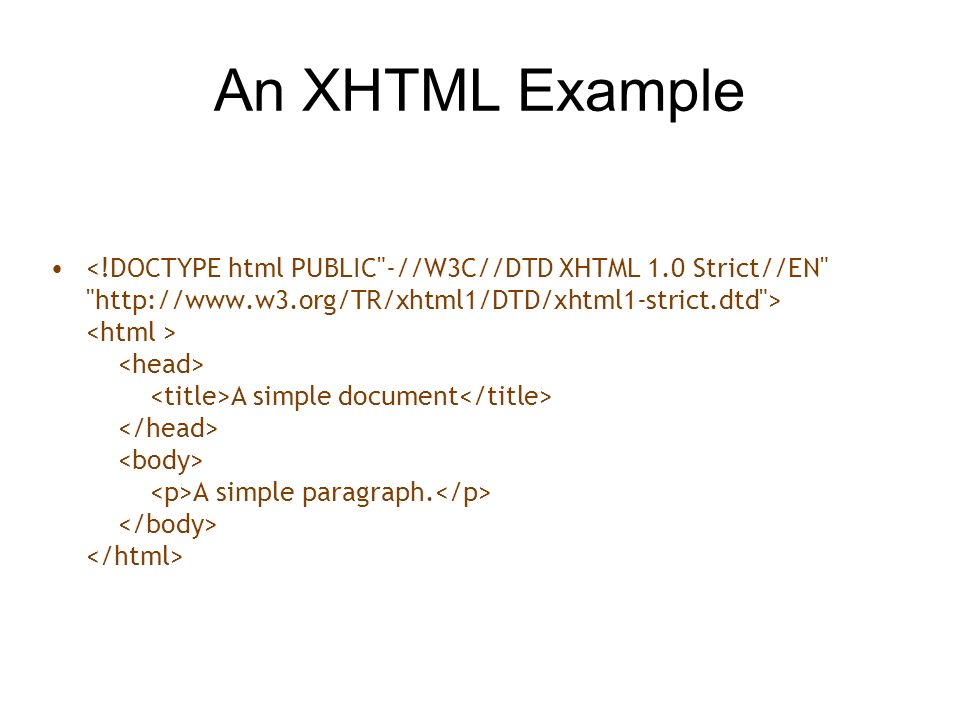 An XHTML Example

• <!DOCTYPE html PUBLIC"-//W3C//DTD XHTML 1.0 Strict//EN" "http://www.w3.org/TR/xhtml1/DTD/xhtml1-strict.dtd">
<html >
<head>
<title>A simple document</title>
</head>
<body>
<p>A simple paragraph.</p>
</body>
</html>